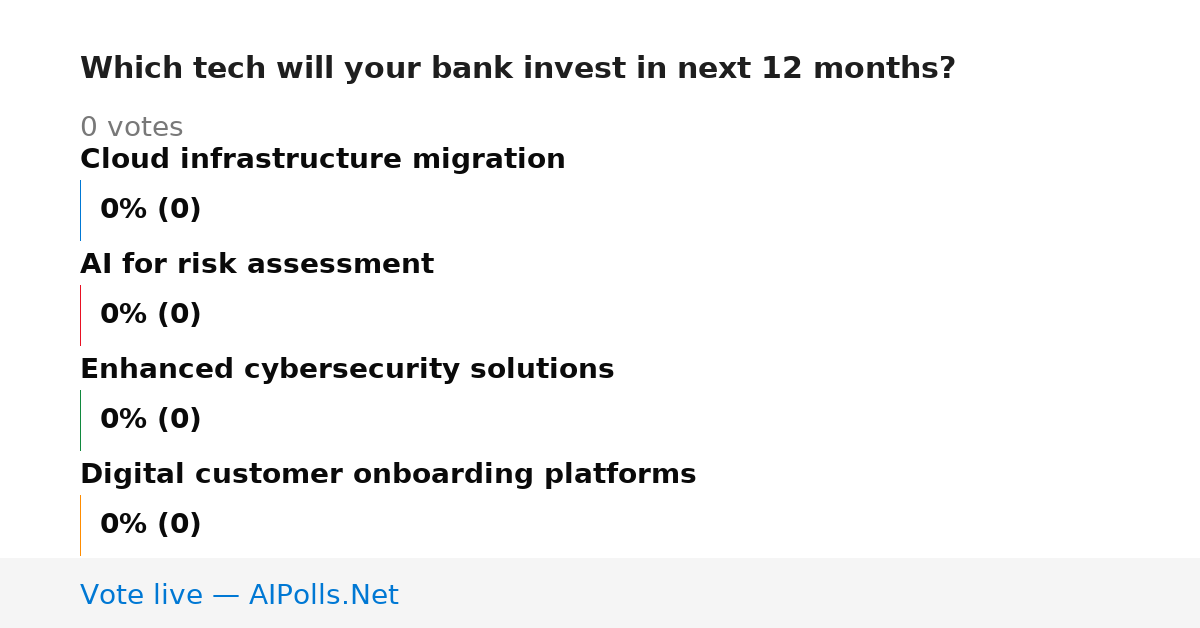 Which tech will your bank invest in next 12 months?

0 votes

Cloud infrastructure migration

0% (0)

AI for risk assessment

0% (0)

Enhanced cybersecurity solutions

0% (0)

Digital customer onboarding platforms

0% (0)

Vote live — AIPolls.Net